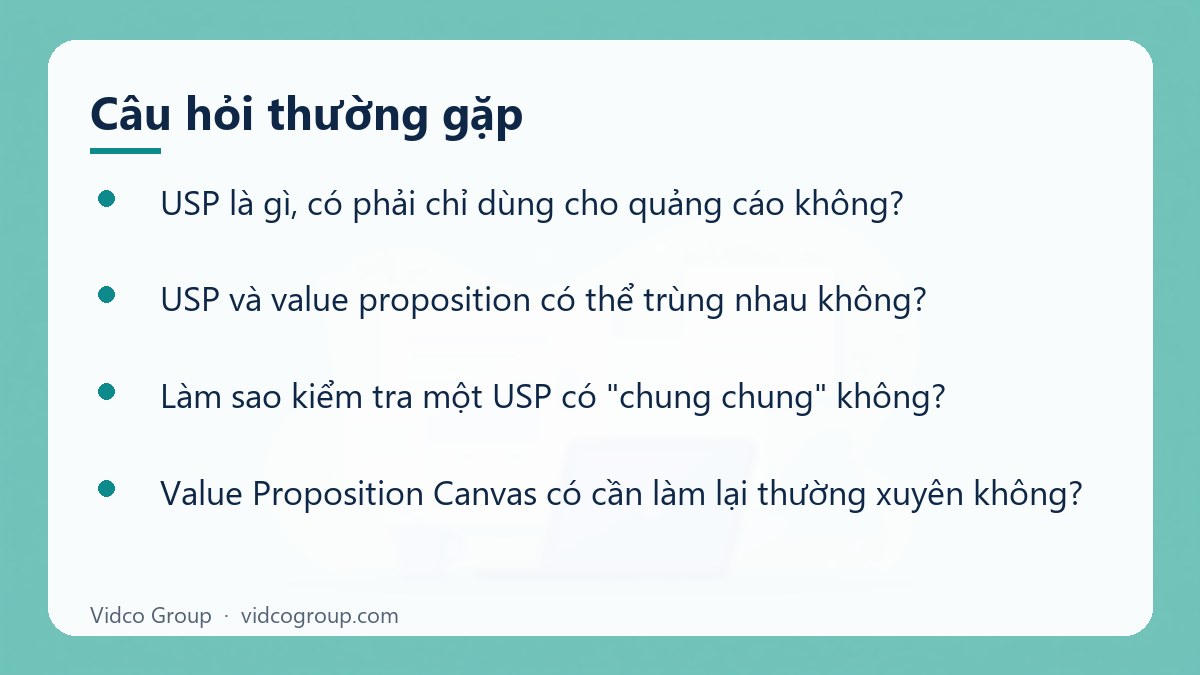 Câu hỏi thường gặp

• USP là gì, có phải chỉ dùng cho quảng cáo không?

• USP và value proposition có thể trùng nhau không?

• Làm sao kiểm tra một USP có "chung chung" không?

• Value Proposition Canvas có cần làm lại thường xuyên không?

Vidco Group · vidcogroup.com